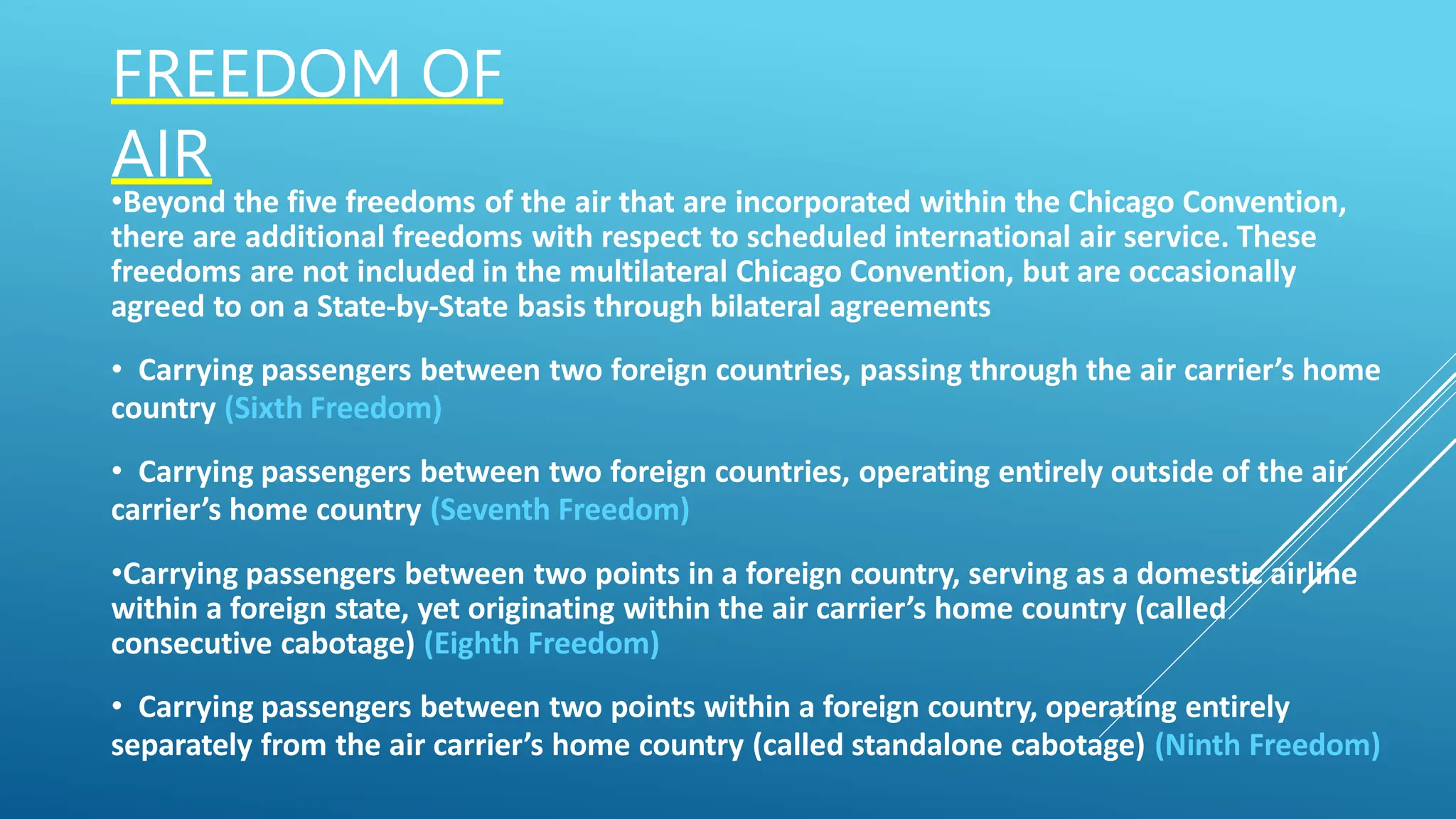 FREEDOM OF AIR

•Beyond the five freedoms of the air that are incorporated within the Chicago Convention, there are additional freedoms with respect to scheduled international air service. These freedoms are not included in the multilateral Chicago Convention, but are occasionally agreed to on a State-by-State basis through bilateral agreements

• Carrying passengers between two foreign countries, passing through the air carrier's home country (Sixth Freedom)

• Carrying passengers between two foreign countries, operating entirely outside of the air carrier's home country (Seventh Freedom)

•Carrying passengers between two points in a foreign country, serving as a domestic airline within a foreign state, yet originating within the air carrier's home country (called consecutive cabotage) (Eighth Freedom)

• Carrying passengers between two points within a foreign country, operating entirely separately from the air carrier's home country (called standalone cabotage) (Ninth Freedom)